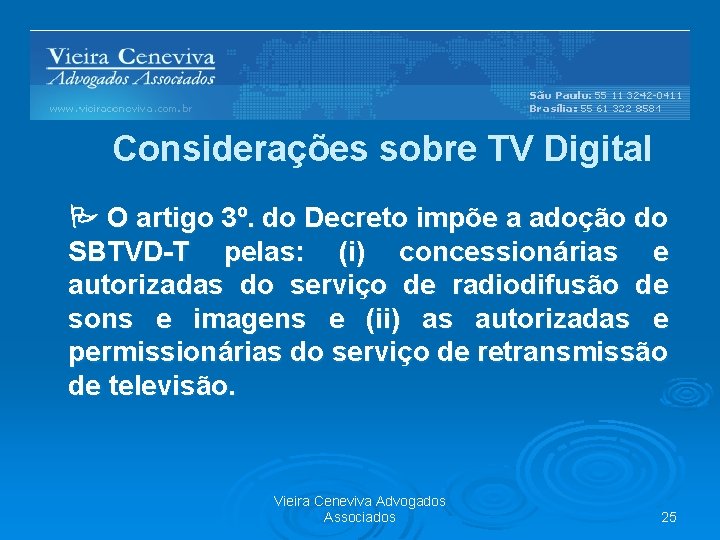 Vieira Ceneviva
Advogados Associados
www.vieiraceneviva.com.br
São Paulo: 55 11 3242-0411
Brasília: 55 61 322 8581

Considerações sobre TV Digital

O artigo 3º. do Decreto impõe a adoção do SBTVD-T pelas: (i) concessionárias e autorizadas do serviço de radiodifusão de sons e imagens e (ii) as autorizadas e permissionárias do serviço de retransmissão de televisão.

Vieira Ceneviva Advogados Associados

25